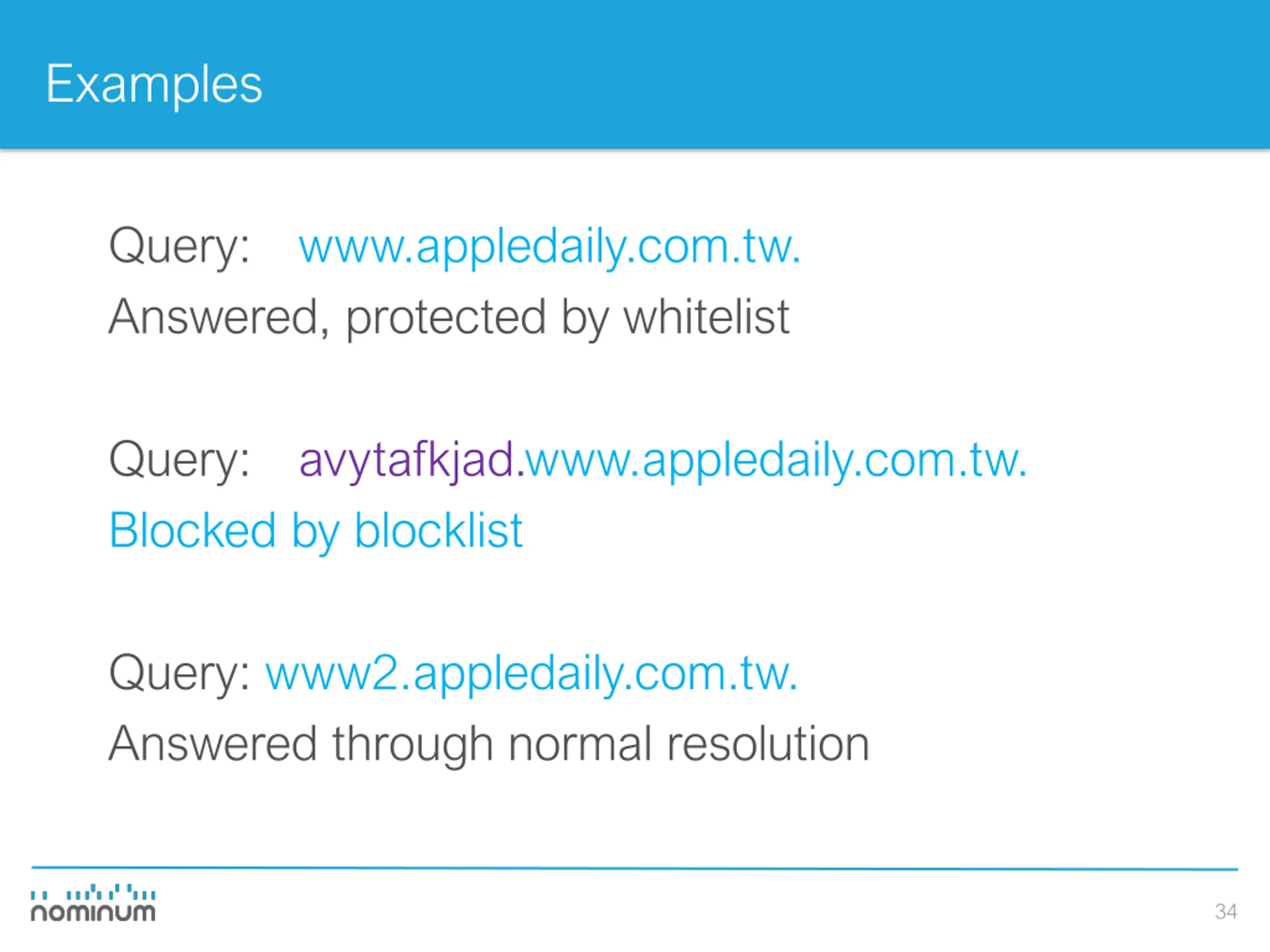 Examples

Query: www.appledaily.com.tw.
Answered, protected by whitelist

Query: avytafkjad.www.appledaily.com.tw.
Blocked by blocklist

Query: www2.appledaily.com.tw.
Answered through normal resolution

nominum

34